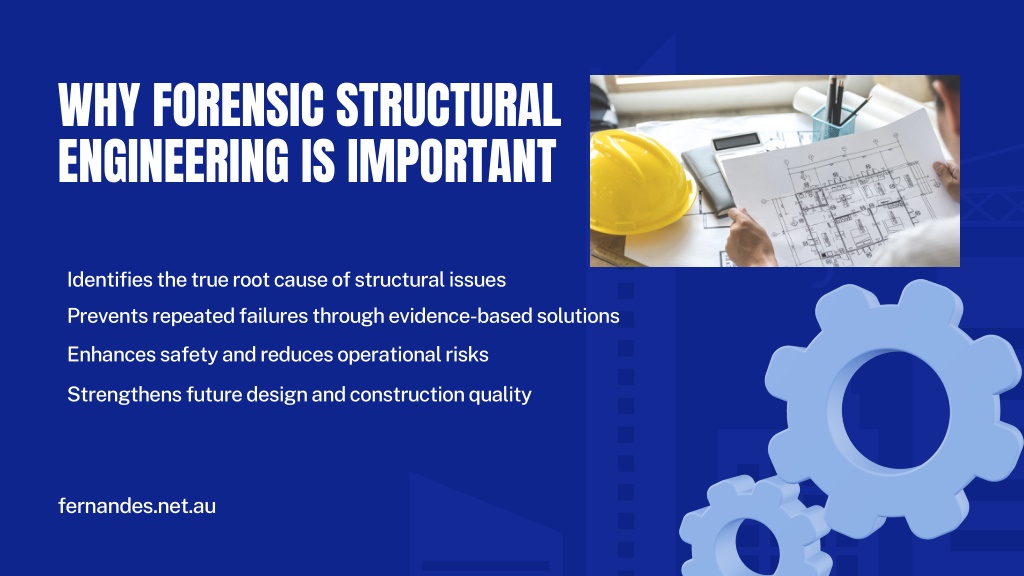 WHY FORENSIC STRUCTURAL ENGINEERING IS IMPORTANT

Identifies the true root cause of structural issues

Prevents repeated failures through evidence-based solutions

Enhances safety and reduces operational risks

Strengthens future design and construction quality

fernandes.net.au